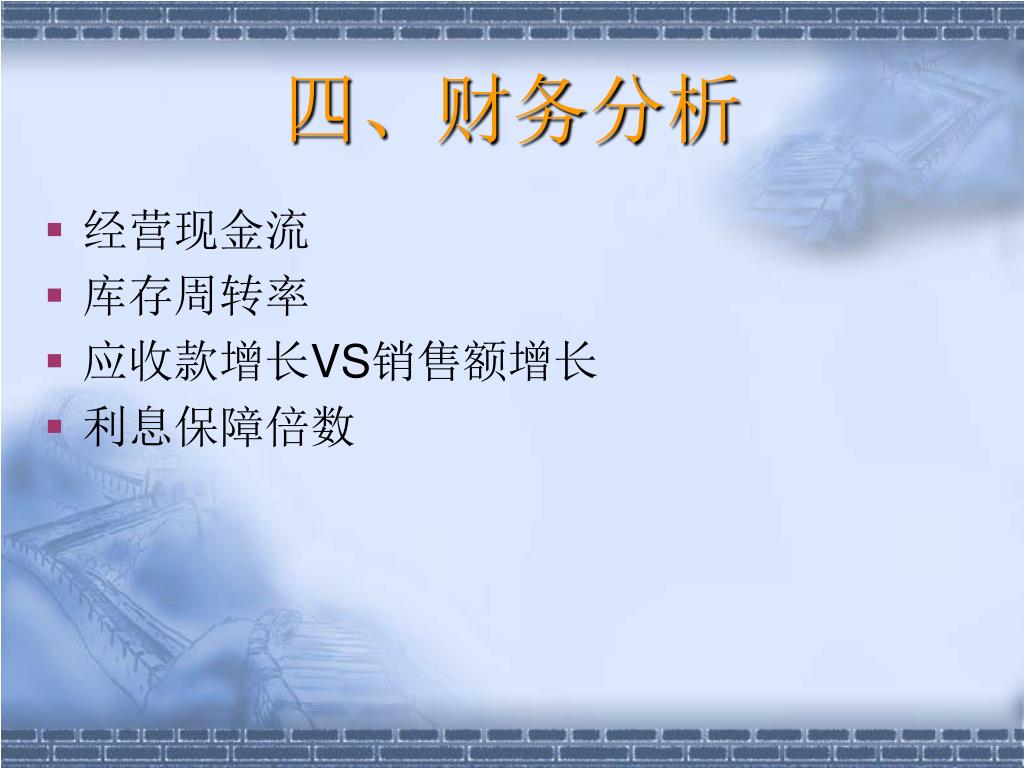 四、财务分析

- 经营现金流
- 库存周转率
- 应收款增长VS销售额增长
- 利息保障倍数